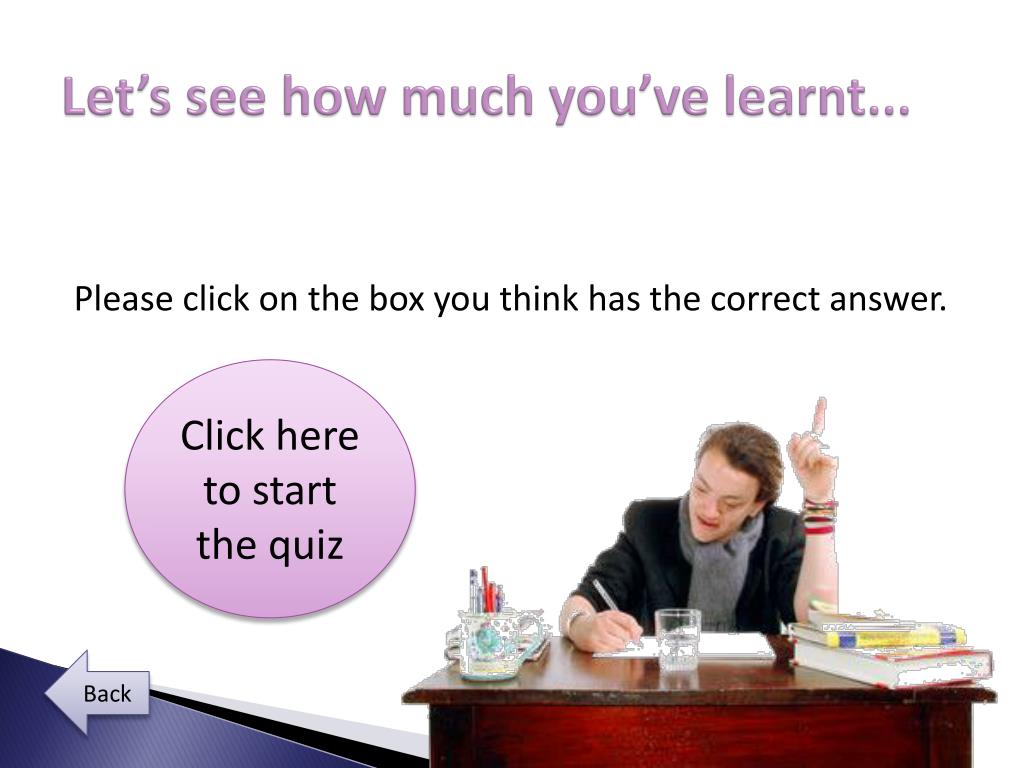 Let’s see how much you’ve learnt...

Please click on the box you think has the correct answer.

Click here to start the quiz

Back